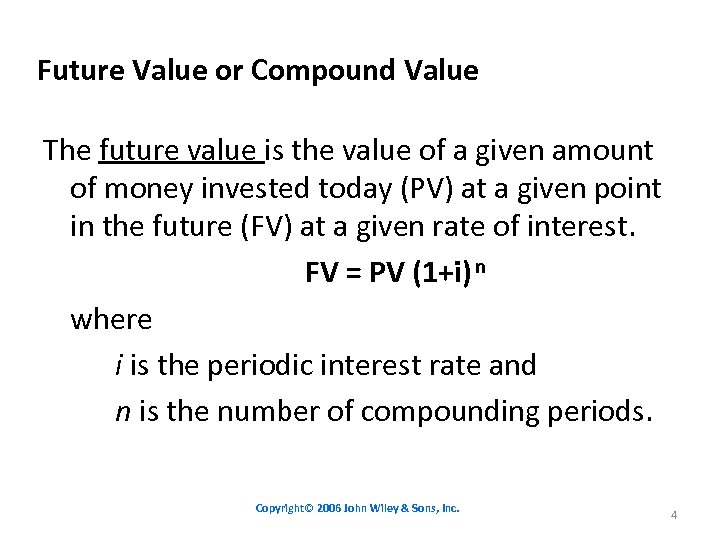 Future Value or Compound Value

The future value is the value of a given amount of money invested today (PV) at a given point in the future (FV) at a given rate of interest.

$FV = PV (1+i)^n$

where

$i$ is the periodic interest rate and

$n$ is the number of compounding periods.

Copyright© 2006 John Wiley & Sons, Inc.

4